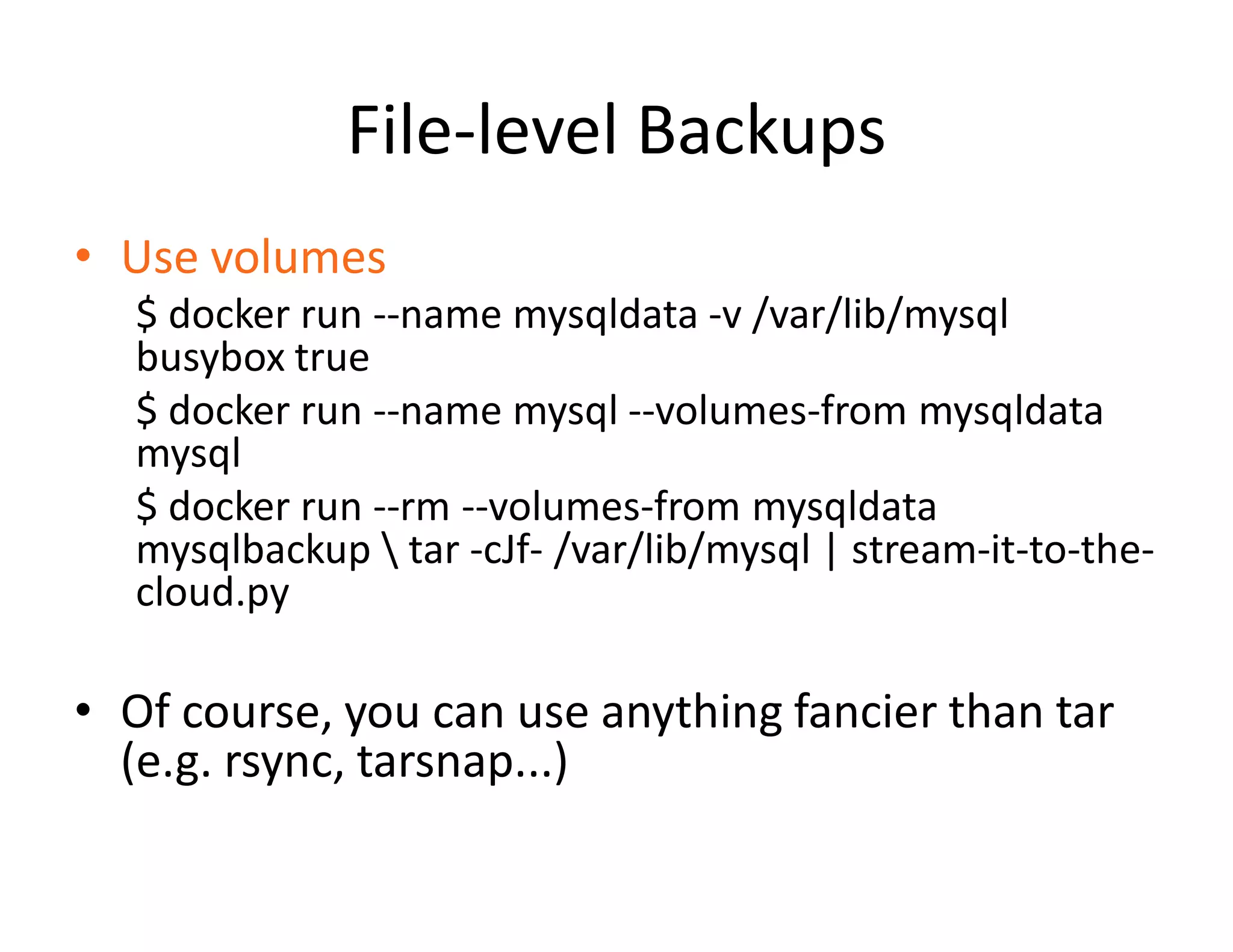 File-level Backups

• Use volumes

$ docker run --name mysqldata -v /var/lib/mysql busybox true

$ docker run --name mysql --volumes-from mysqldata mysql

$ docker run --rm --volumes-from mysqldata mysqlbackup \ tar -cJf- /var/lib/mysql | stream-it-to-the-cloud.py

• Of course, you can use anything fancier than tar (e.g. rsync, tarsnap...)